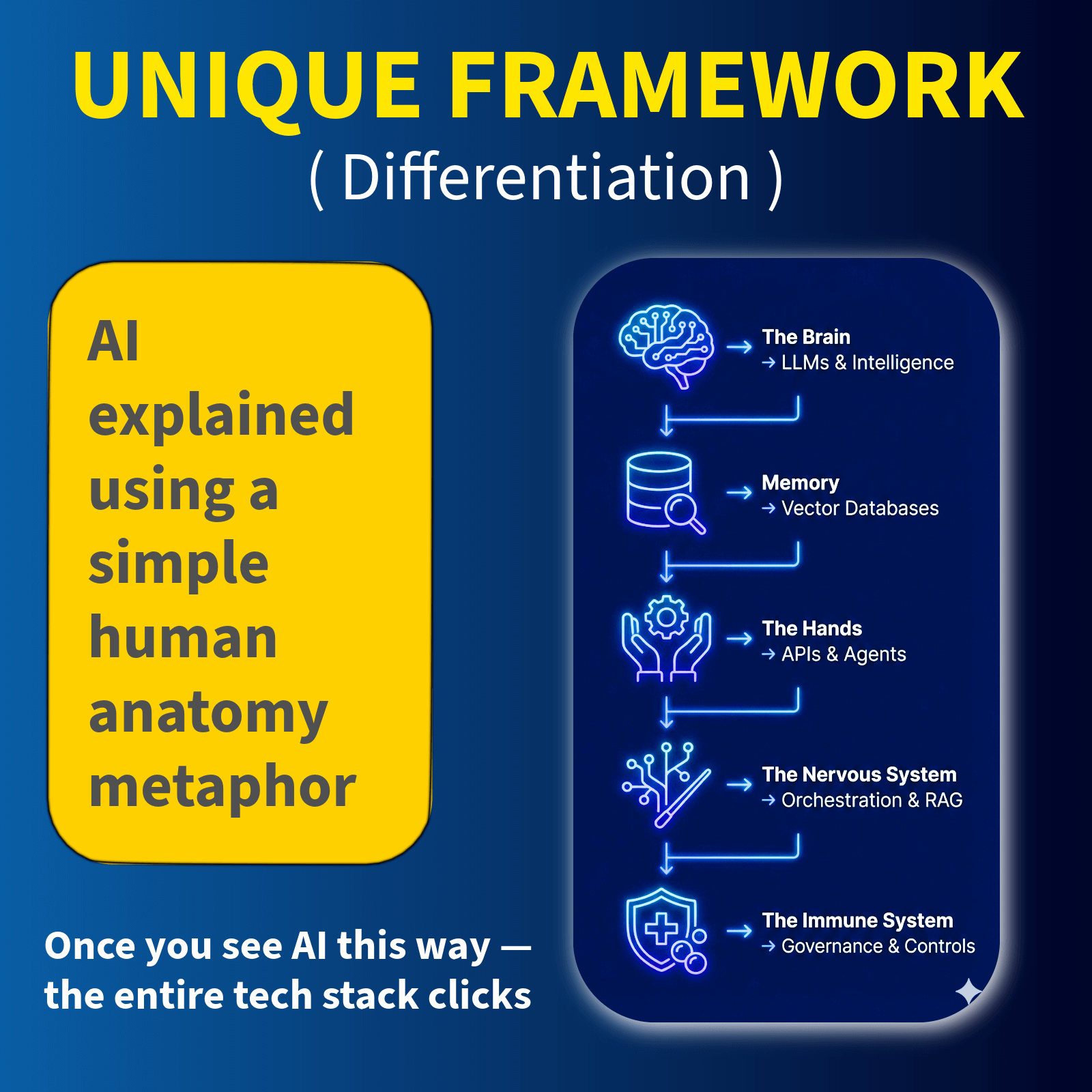 UNIQUE FRAMEWORK
( Differentiation )

AI explained using a simple human anatomy metaphor

Once you see AI this way — the entire tech stack clicks

→ The Brain
→ LLMs & Intelligence

→ Memory
→ Vector Databases

→ The Hands
→ APIs & Agents

→ The Nervous System
→ Orchestration & RAG

→ The Immune System
→ Governance & Controls